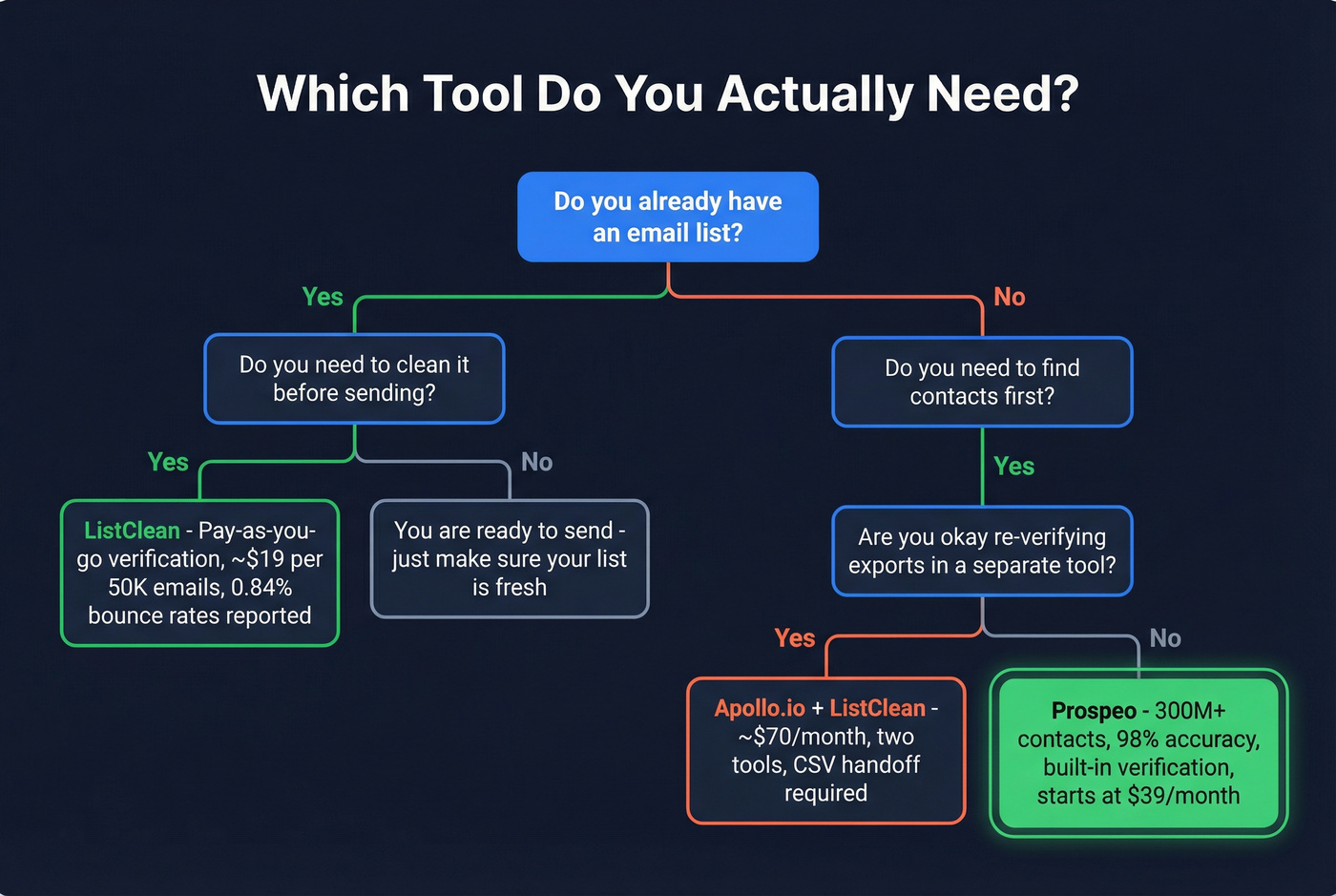 Which Tool Do You Actually Need?

Do you already have an email list?

Yes

No

Do you need to clean it before sending?

Do you need to find contacts first?

Yes

No

Yes

ListClean - Pay-as-you-go verification, ~$19 per 50K emails, 0.84% bounce rates reported

You are ready to send - just make sure your list is fresh

Are you okay re-verifying exports in a separate tool?

Yes

No

Apollo.io + ListClean - ~$70/month, two tools, CSV handoff required

Prospeo - 300M+ contacts, 98% accuracy, built-in verification, starts at $39/month